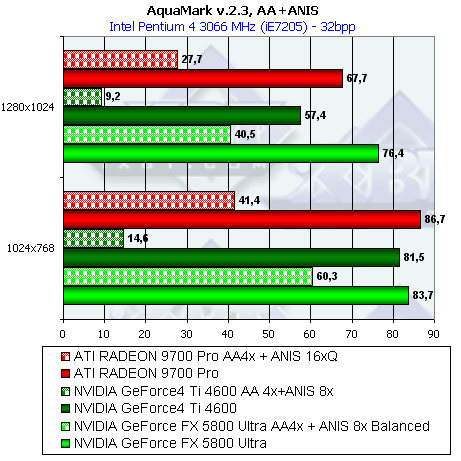 AquaMark v.2.3, AA+ANIS
Intel Pentium 4 3066 MHz (iE7205) - 32bpp

1280x1024
27,7
67,7
9,2
57,4
40,5
76,4

1024x768
41,4
86,7
14,6
81,5
60,3
83,7

0 10 20 30 40 50 60 70 80 90

ATI RADEON 9700 Pro AA4x + ANIS 16xQ
ATI RADEON 9700 Pro
NVIDIA GeForce4 Ti 4600 AA 4x+ANIS 8x
NVIDIA GeForce4 Ti 4600
NVIDIA GeForce FX 5800 Ultra AA4x + ANIS 8x Balanced
NVIDIA GeForce FX 5800 Ultra